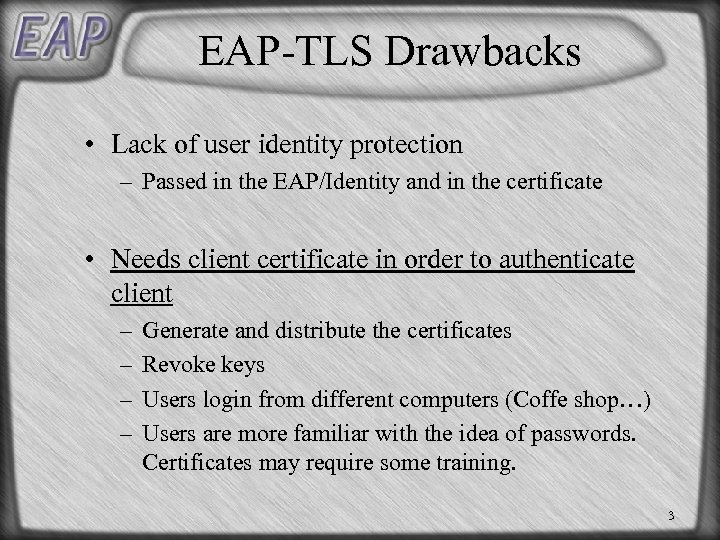 EAP

EAP-TLS Drawbacks

• Lack of user identity protection
– Passed in the EAP/Identity and in the certificate

• Needs client certificate in order to authenticate client
– Generate and distribute the certificates
– Revoke keys
– Users login from different computers (Coffe shop…)
– Users are more familiar with the idea of passwords. Certificates may require some training.

3